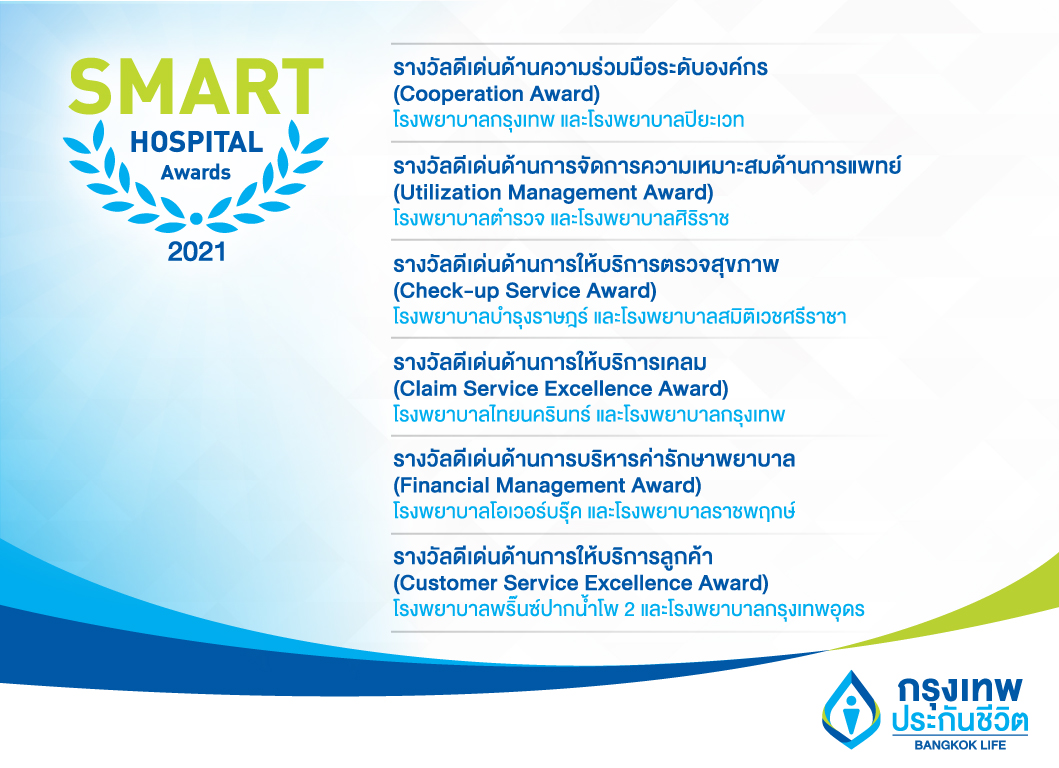 SMART
HOSPITAL
Awards
2021

รางวัลดีเด่นด้านความร่วมมือระดับองค์กร
(Cooperation Award)
โรงพยาบาลกรุงเทพ และโรงพยาบาลปิยะเวท

รางวัลดีเด่นด้านการจัดการความเหมาะสมด้านการแพทย์
(Utilization Management Award)
โรงพยาบาลตำรวจ และโรงพยาบาลศิริราช

รางวัลดีเด่นด้านการให้บริการตรวจสุขภาพ
(Check-up Service Award)
โรงพยาบาลบำรุงราษฎร์ และโรงพยาบาลสมิติเวชศรีราชา

รางวัลดีเด่นด้านการให้บริการเคลม
(Claim Service Excellence Award)
โรงพยาบาลไทยนครินทร์ และโรงพยาบาลกรุงเทพ

รางวัลดีเด่นด้านการบริหารค่ารักษาพยาบาล
(Financial Management Award)
โรงพยาบาลโอเวอร์บรุ๊ค และโรงพยาบาลราชพฤกษ์

รางวัลดีเด่นด้านการให้บริการลูกค้า
(Customer Service Excellence Award)
โรงพยาบาลพริ้นซ์ปากน้ำโพ 2 และโรงพยาบาลกรุงเทพอุดร

กรุงเทพ
ประกันชีวิต
BANGKOK LIFE